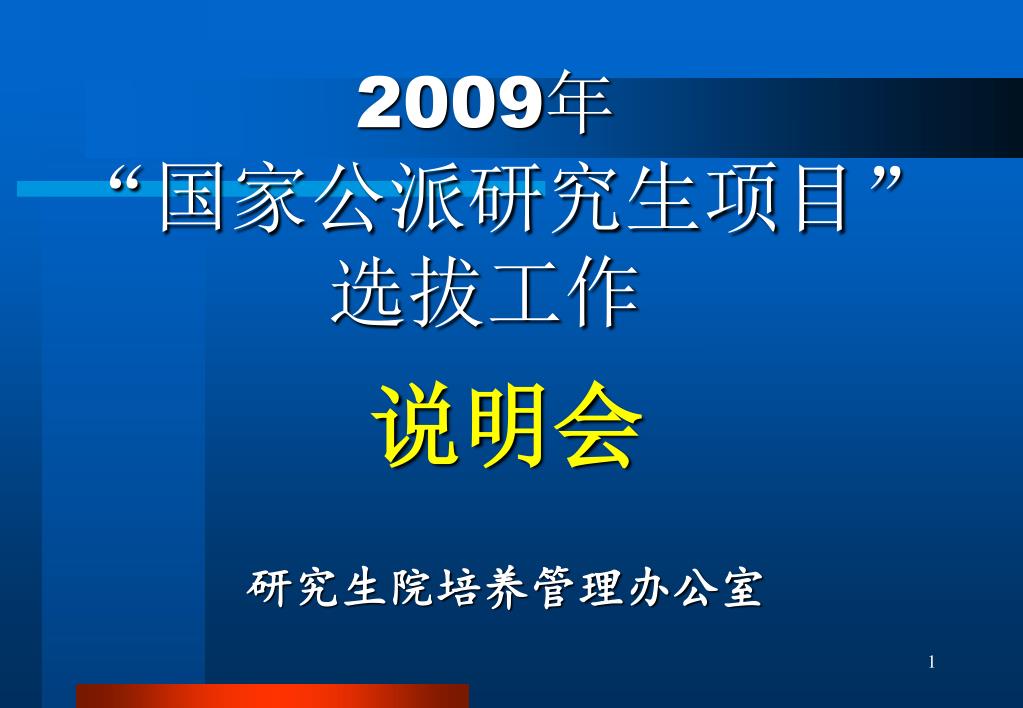 2009年
“国家公派研究生项目”
选拔工作

说明会

研究生院培养管理办公室

1